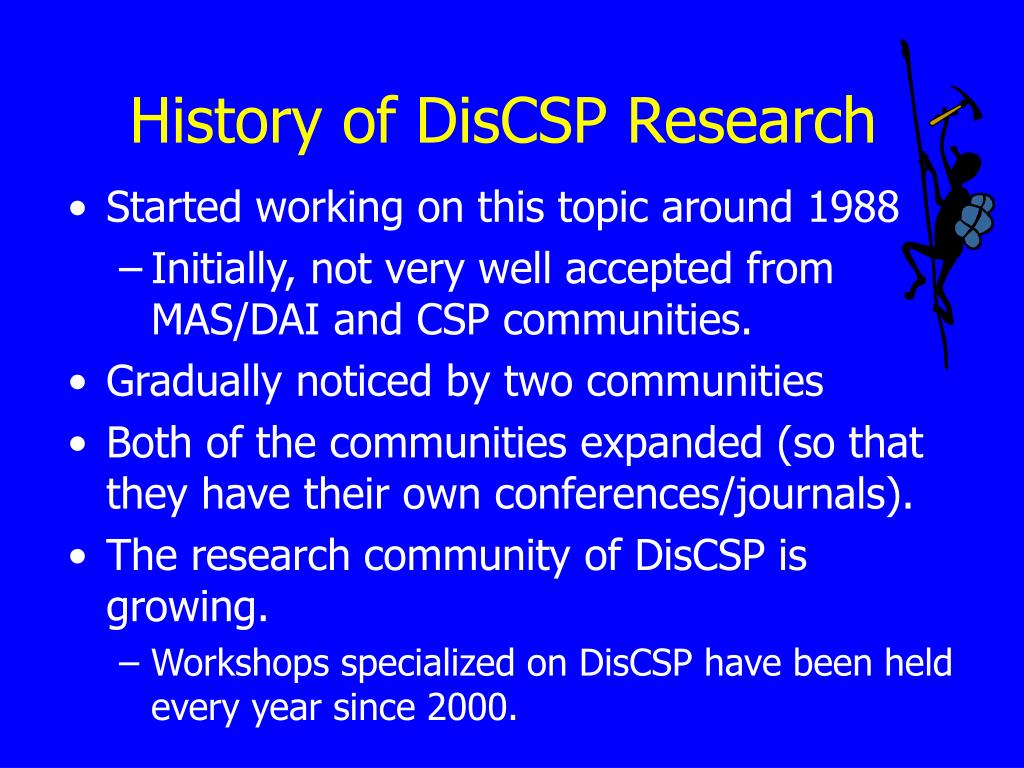 History of DisCSP Research

• Started working on this topic around 1988
– Initially, not very well accepted from MAS/DAI and CSP communities.
• Gradually noticed by two communities
• Both of the communities expanded (so that they have their own conferences/journals).
• The research community of DisCSP is growing.
– Workshops specialized on DisCSP have been held every year since 2000.